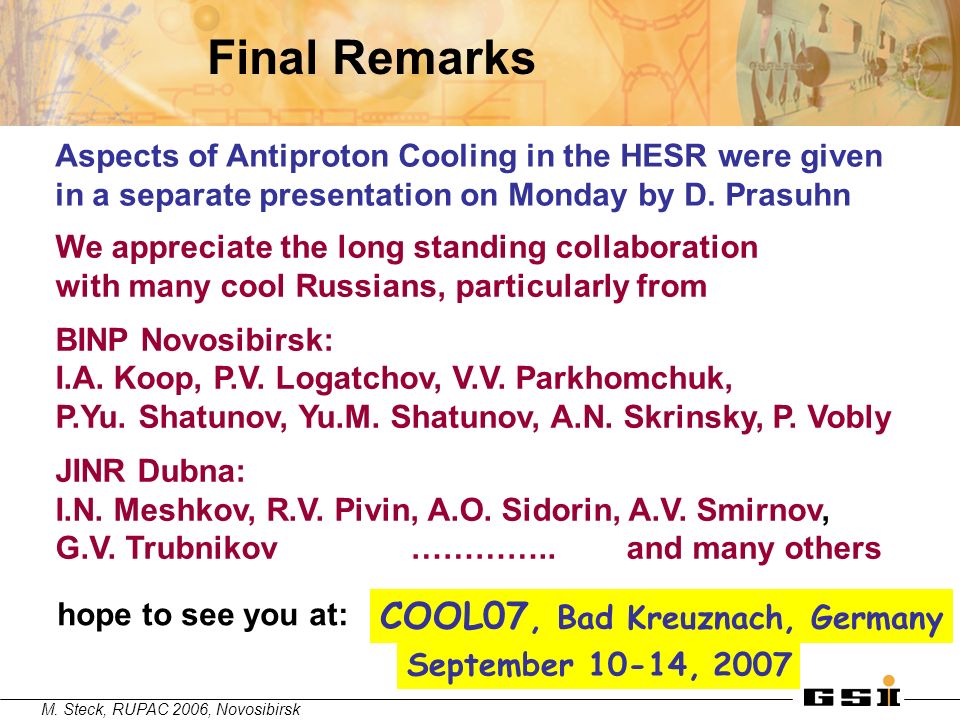 Final Remarks

Aspects of Antiproton Cooling in the HESR were given in a separate presentation on Monday by D. Prasuhn

We appreciate the long standing collaboration with many cool Russians, particularly from

BINP Novosibirsk:
I.A. Koop, P.V. Logatchov, V.V. Parkhomchuk, P.Yu. Shatunov, Yu.M. Shatunov, A.N. Skrinsky, P. Vobly

JINR Dubna:
I.N. Meshkov, R.V. Pivin, A.O. Sidorin, A.V. Smirnov, G.V. Trubnikov ………….. and many others

hope to see you at: COOL07, Bad Kreuznach, Germany
September 10-14, 2007

M. Steck, RUPAC 2006, Novosibirsk

GSI